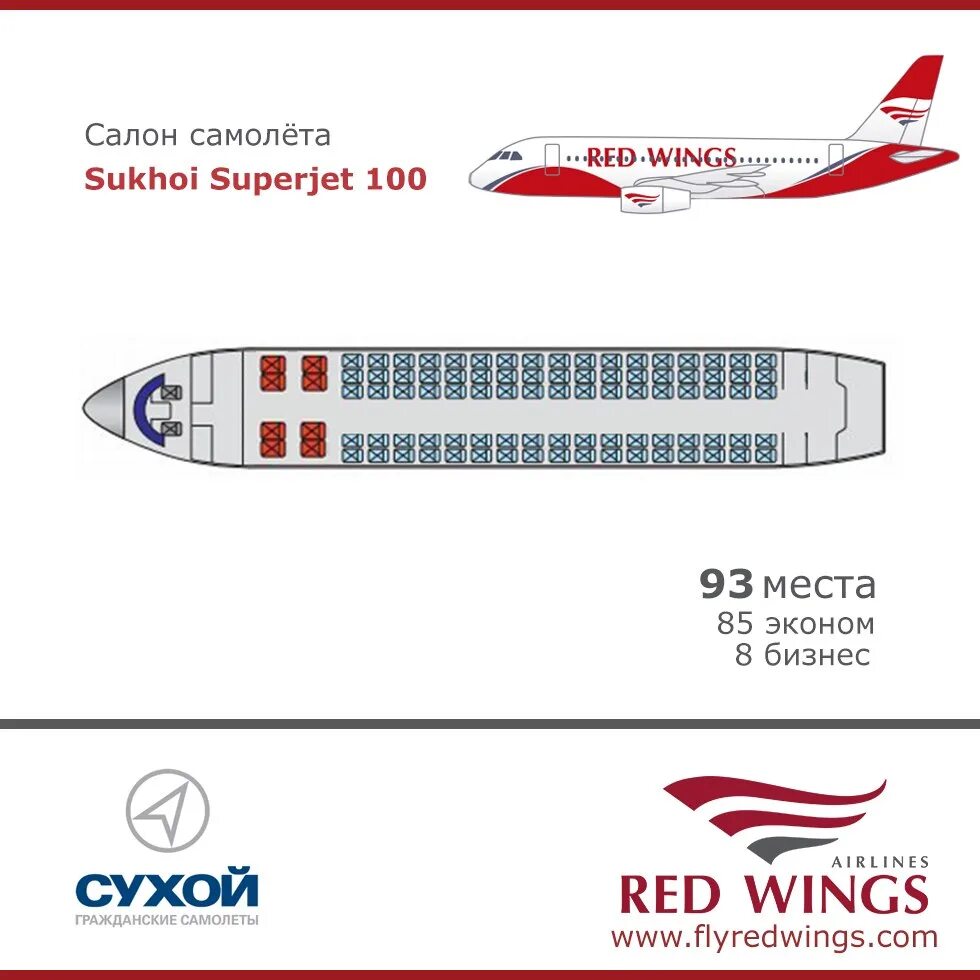 Салон самолёта
Sukhoi Superjet 100

RED WINGS

93 места
85 эконом
8 бизнес

СУХОЙ
ГРАЖДАНСКИЕ САМОЛЕТЫ

AIRLINES
RED WINGS
www.flyredwings.com